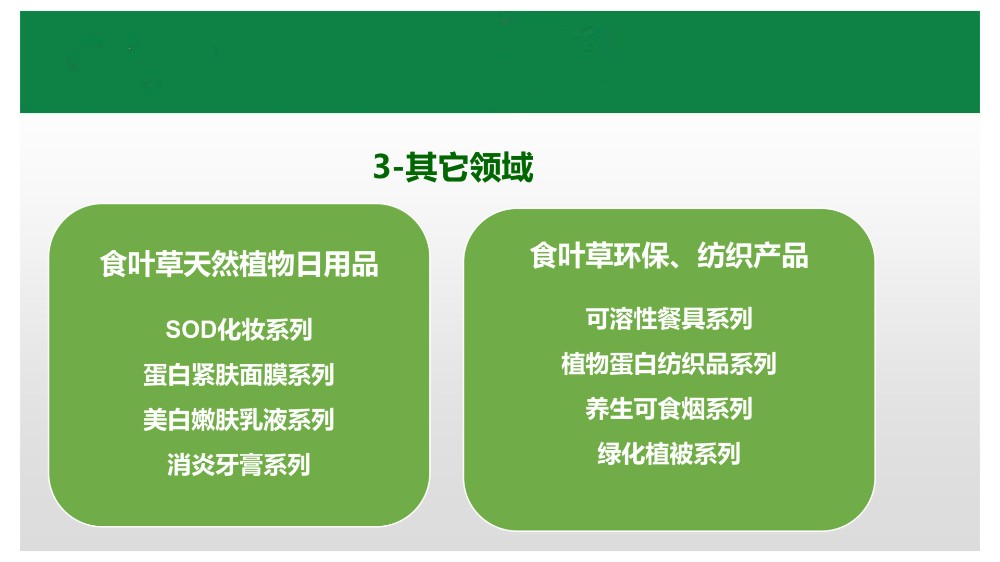 3-其它领域

食叶草天然植物日用品

SOD化妆系列

蛋白紧肤面膜系列

美白嫩肤乳液系列

消炎牙膏系列

食叶草环保、纺织产品

可溶性餐具系列

植物蛋白纺织品系列

养生可食烟系列

绿化植被系列